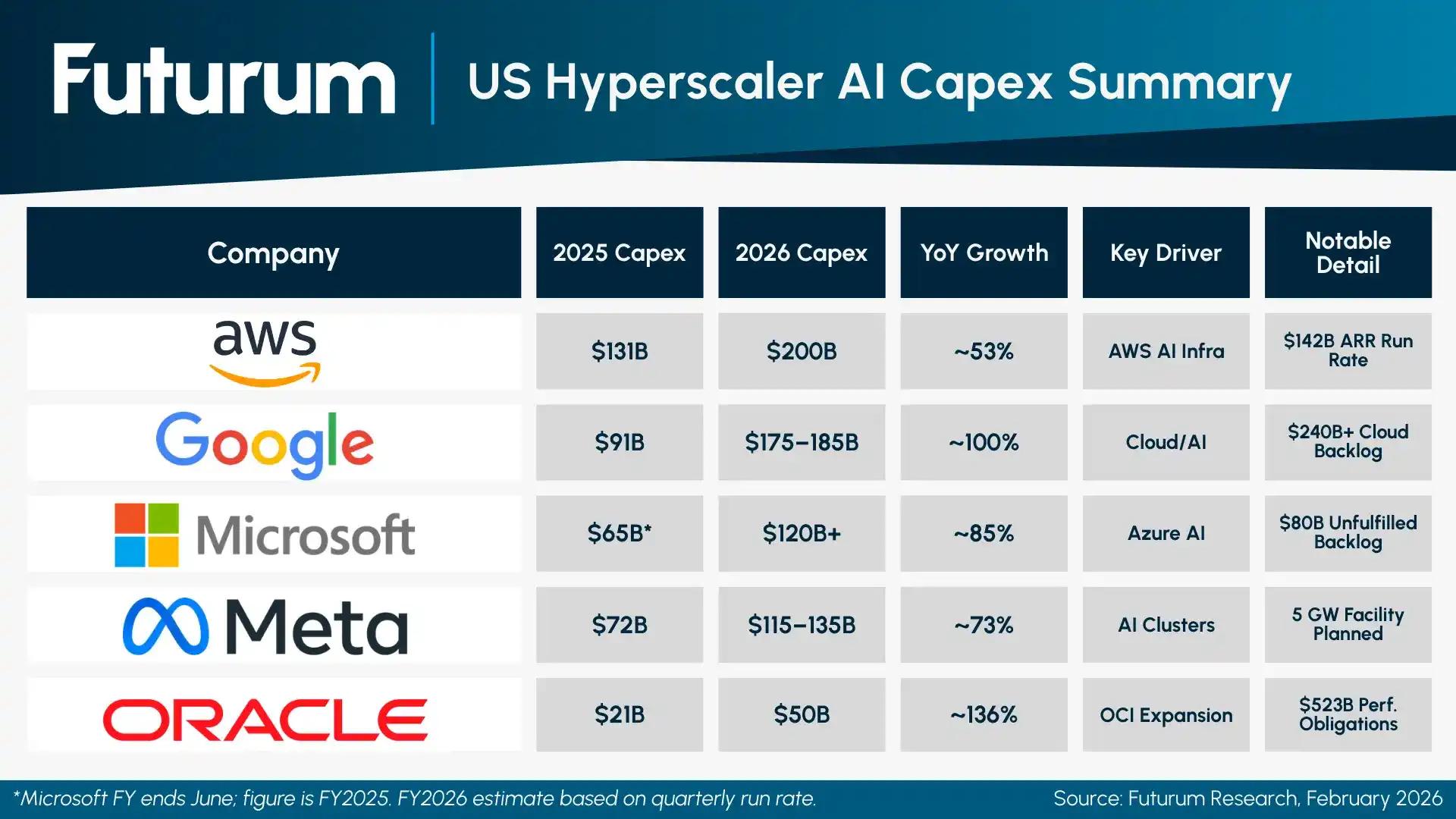 Futurum | US Hyperscaler AI Capex Summary

| Company | 2025 Capex | 2026 Capex | YoY Growth | Key Driver | Notable Detail |
|---|---|---|---|---|---|
| aws | $131B | $200B | ~53% | AWS AI Infra | $142B ARR Run Rate |
| Google | $91B | $175–185B | ~100% | Cloud/AI | $240B+ Cloud Backlog |
| Microsoft | $65B* | $120B+ | ~85% | Azure AI | $80B Unfulfilled Backlog |
| Meta | $72B | $115–135B | ~73% | AI Clusters | 5 GW Facility Planned |
| ORACLE | $21B | $50B | ~136% | OCI Expansion | $523B Perf. Obligations |

*Microsoft FY ends June; figure is FY2025. FY2026 estimate based on quarterly run rate.

Source: Futurum Research, February 2026